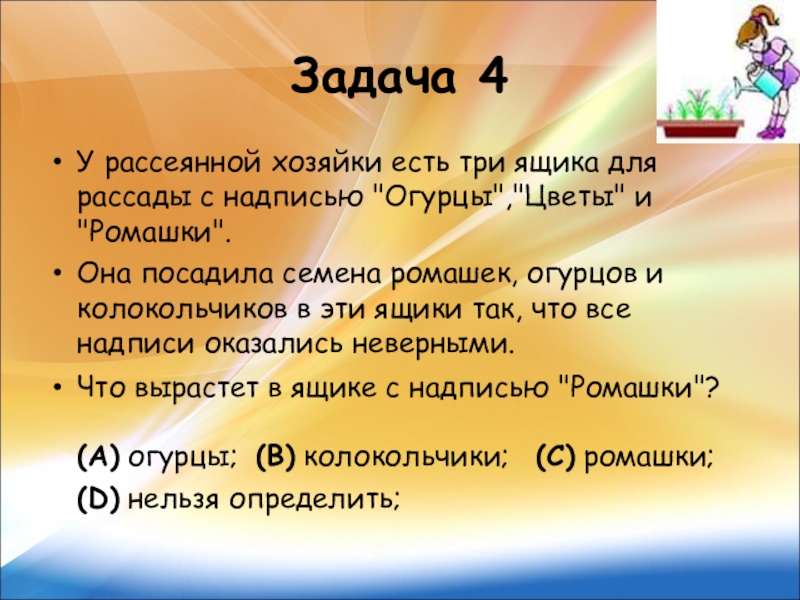 Задача 4

• У рассеянной хозяйки есть три ящика для рассады с надписью "Огурцы","Цветы" и "Ромашки".

• Она посадила семена ромашек, огурцов и колокольчиков в эти ящики так, что все надписи оказались неверными.

• Что вырастет в ящике с надписью "Ромашки"?

(A) огурцы; (B) колокольчики; (C) ромашки;

(D) нельзя определить;